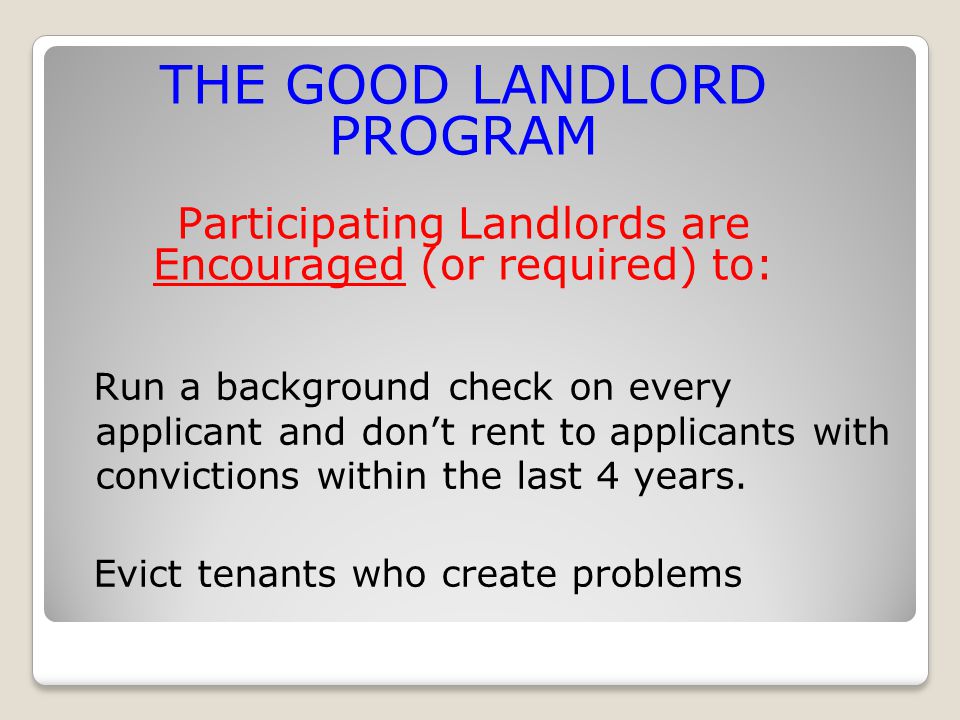 THE GOOD LANDLORD PROGRAM

Participating Landlords are Encouraged (or required) to:

Run a background check on every applicant and don’t rent to applicants with convictions within the last 4 years.

Evict tenants who create problems